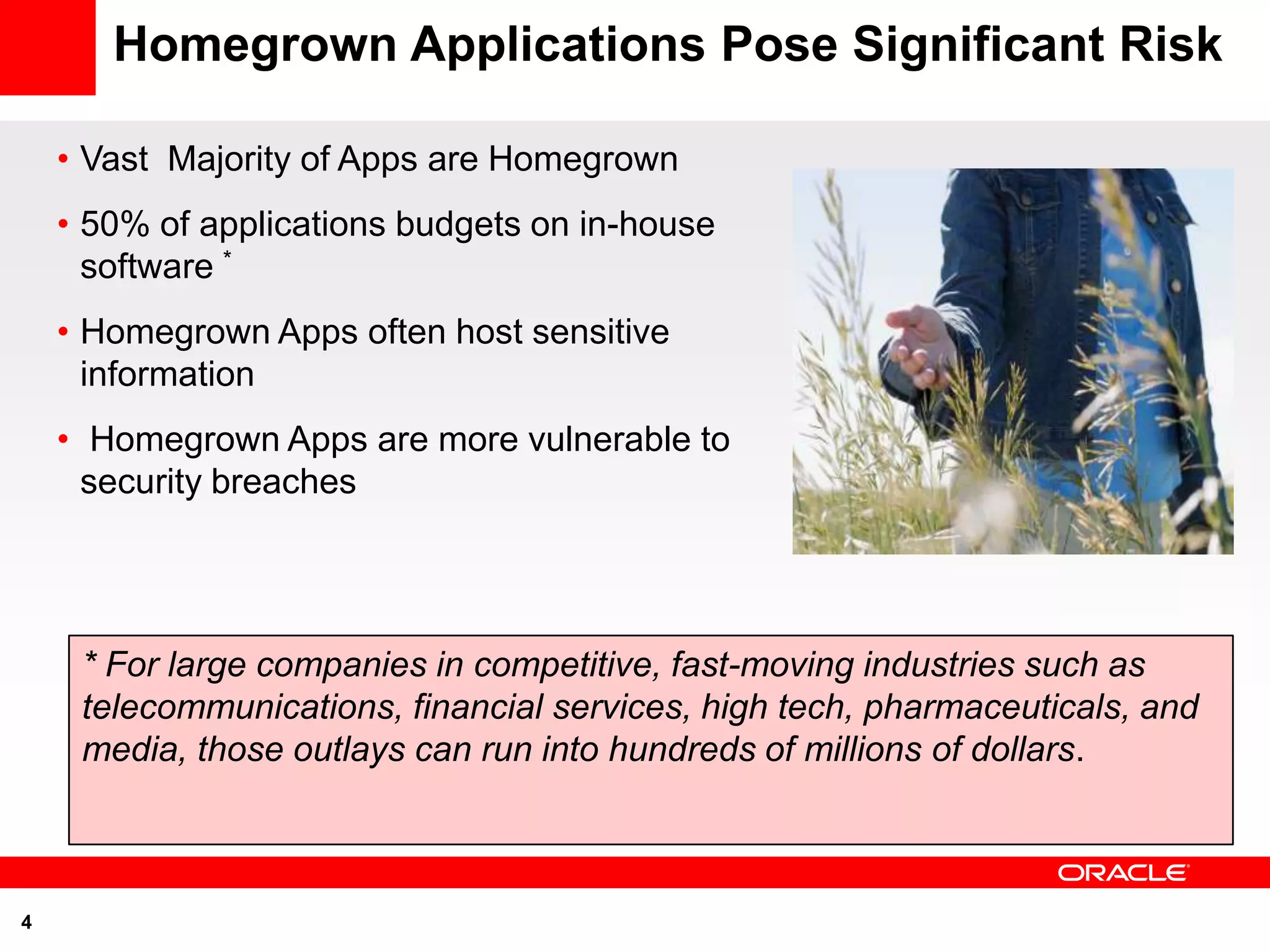 Homegrown Applications Pose Significant Risk

• Vast Majority of Apps are Homegrown

• 50% of applications budgets on in-house software *

• Homegrown Apps often host sensitive information

• Homegrown Apps are more vulnerable to security breaches

* For large companies in competitive, fast-moving industries such as telecommunications, financial services, high tech, pharmaceuticals, and media, those outlays can run into hundreds of millions of dollars.

ORACLE

4